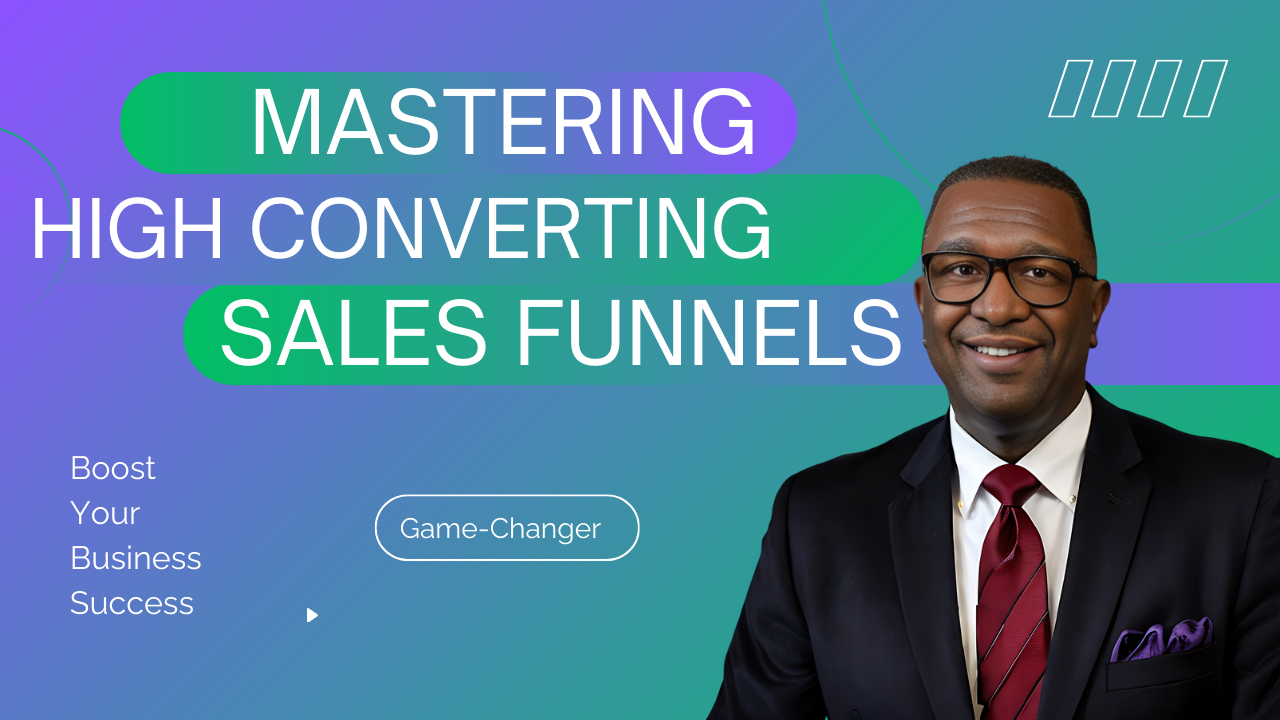 MASTERING
HIGH CONVERTING
SALES FUNNELS

Boost Your Business Success

Game-Changer